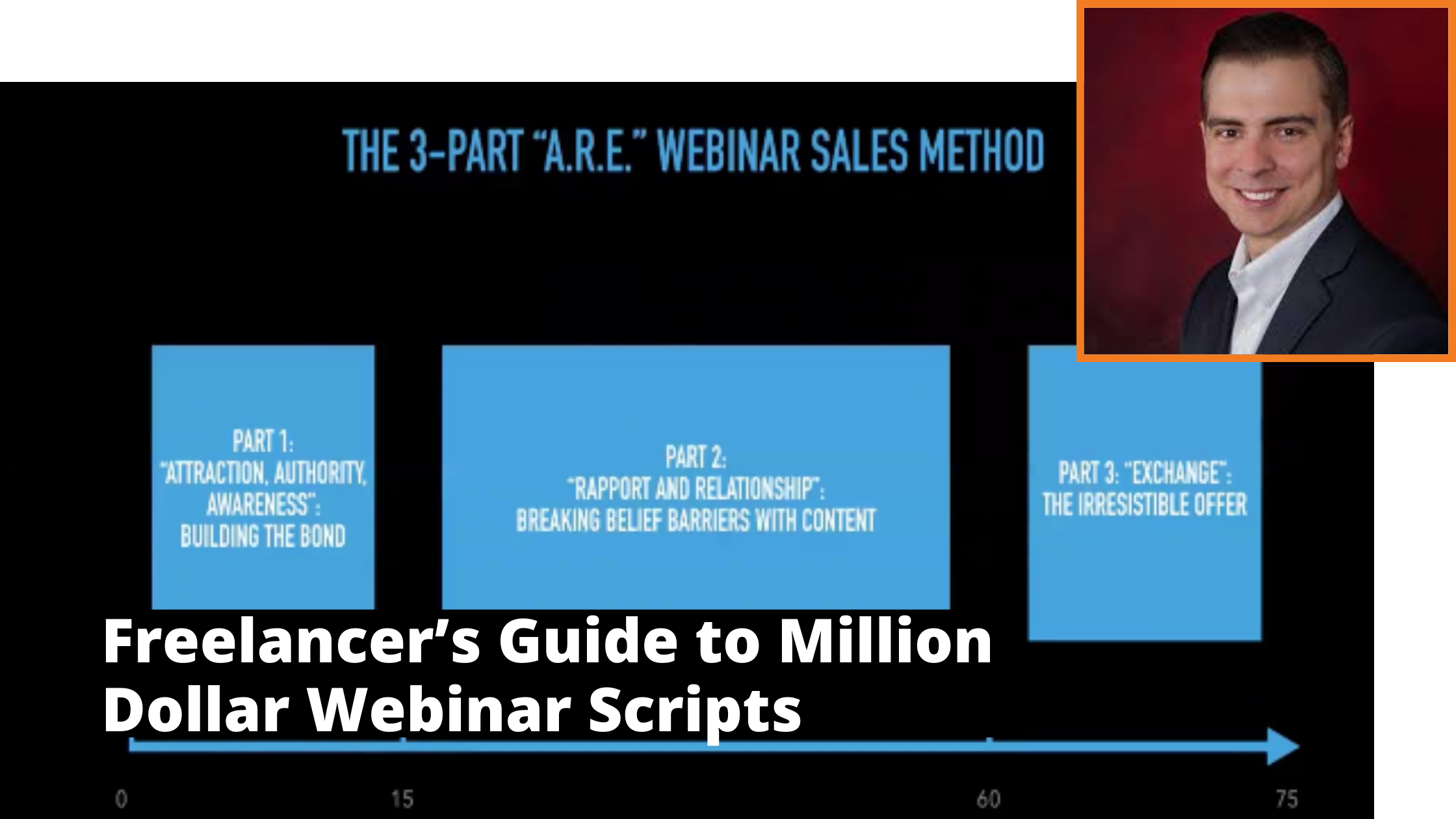 THE 3-PART "A.R.E." WEBINAR SALES METHOD

PART 1: "ATTRACTION, AUTHORITY, AWARENESS": BUILDING THE BOND

PART 2: "RAPPORT AND RELATIONSHIP": BREAKING BELIEF BARRIERS WITH CONTENT

PART 3: "EXCHANGE": THE IRRESISTIBLE OFFER

Freelancer's Guide to Million Dollar Webinar Scripts

0

15

60

75